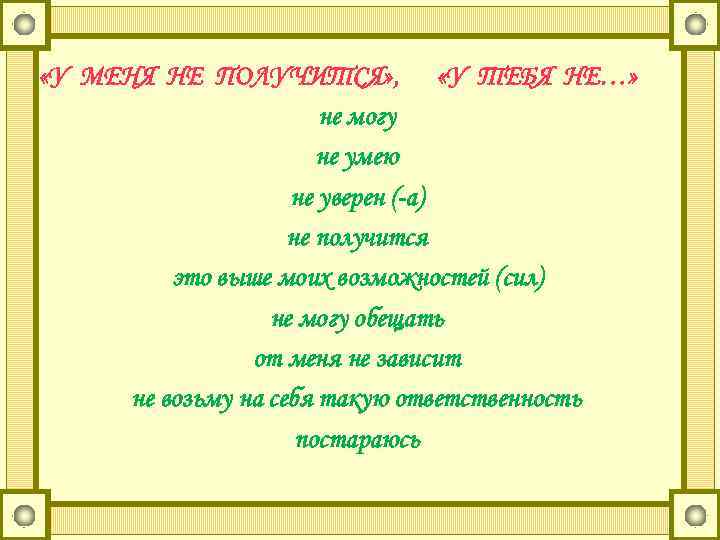 «У МЕНЯ НЕ ПОЛУЧИТСЯ», «У ТЕБЯ НЕ…»

не могу

не умею

не уверен (-а)

не получится

это выше моих возможностей (сил)

не могу обещать

от меня не зависит

не возьму на себя такую ответственность

постараюсь